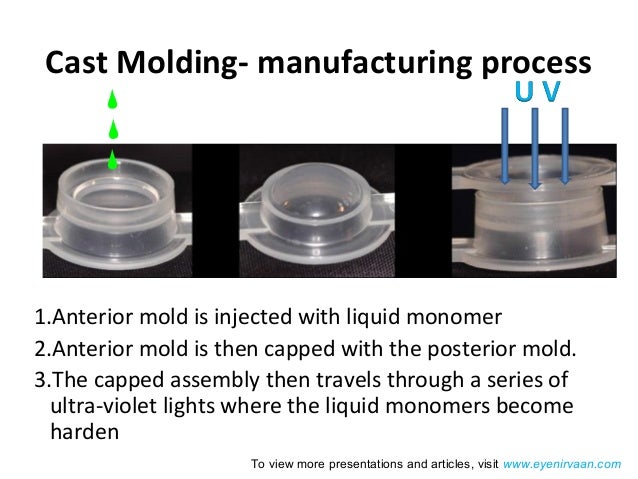 Cast Molding- manufacturing process

U V

1.Anterior mold is injected with liquid monomer

2.Anterior mold is then capped with the posterior mold.

3.The capped assembly then travels through a series of ultra-violet lights where the liquid monomers become harden

To view more presentations and articles, visit www.eyenirvaan.com